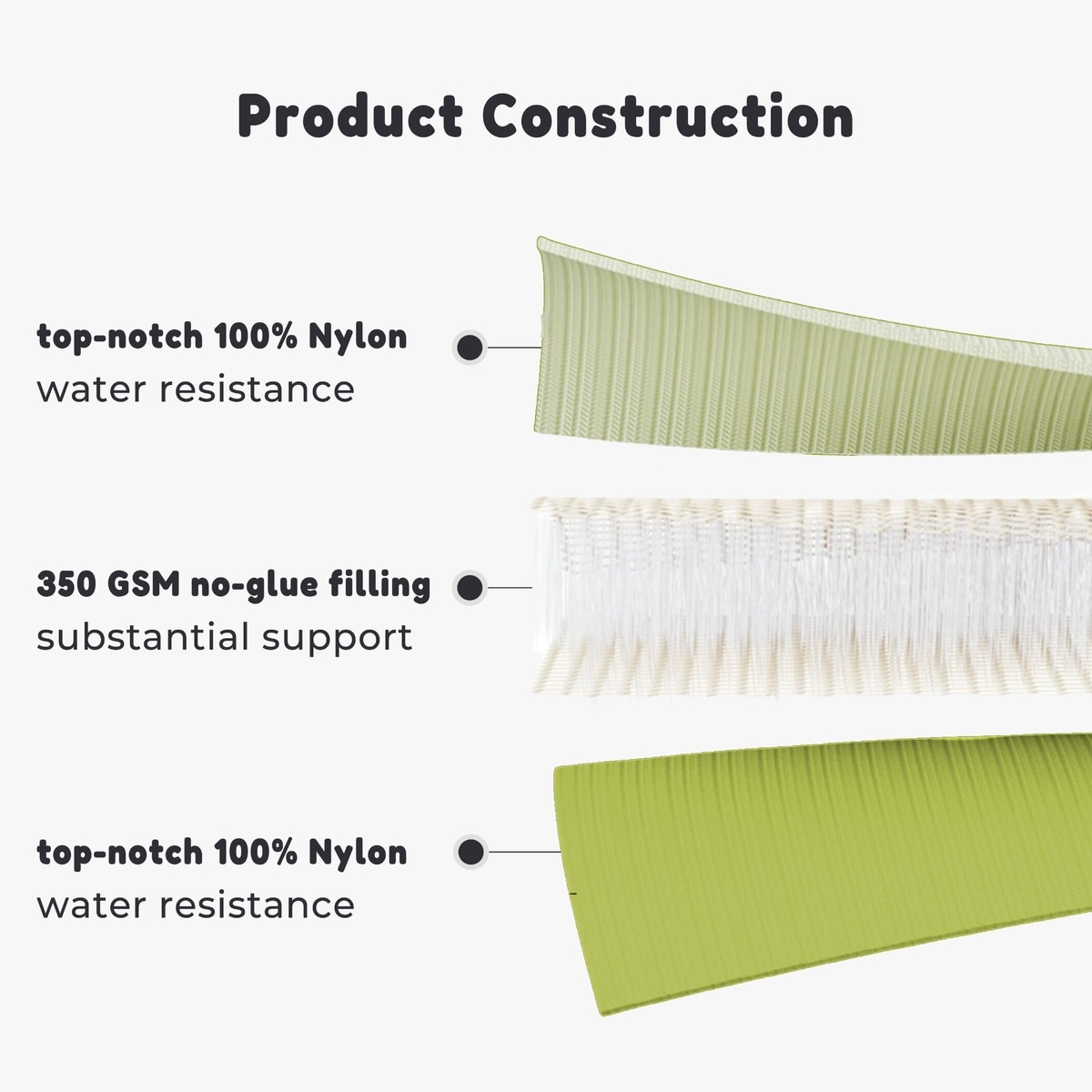 Product Construction

top-notch 100% Nylon
water resistance

350 GSM no-glue filling
substantial support

top-notch 100% Nylon
water resistance